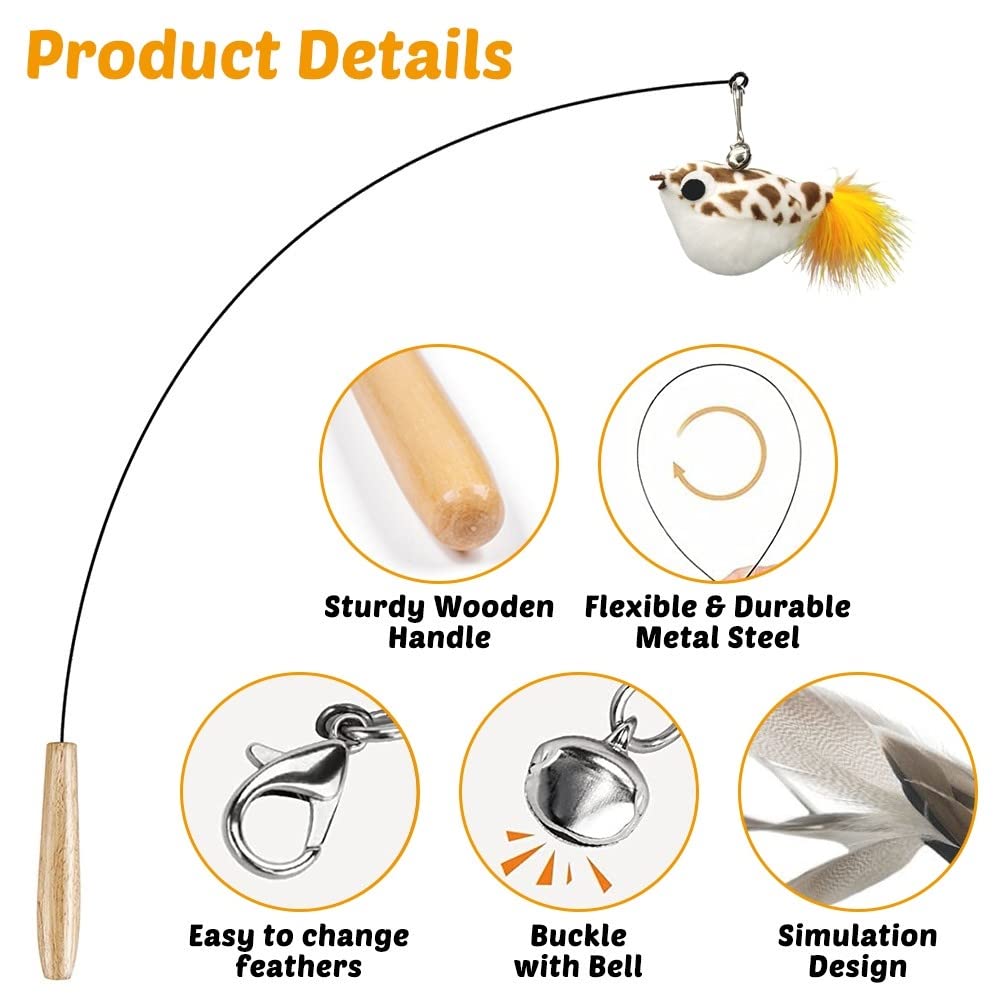 Product Details

Sturdy Wooden Handle

Flexible & Durable Metal Steel

Easy to change feathers

Buckle with Bell

Simulation Design